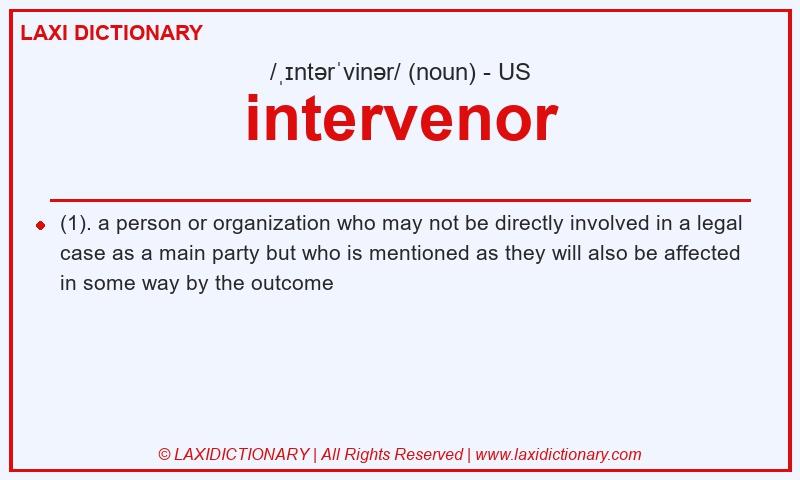 LAXI DICTIONARY

/ˌɪntərˈvinər/ (noun) - US

intervenor

(1). a person or organization who may not be directly involved in a legal case as a main party but who is mentioned as they will also be affected in some way by the outcome

© LAXIDICTIONARY | All Rights Reserved | www.laxidictionary.com